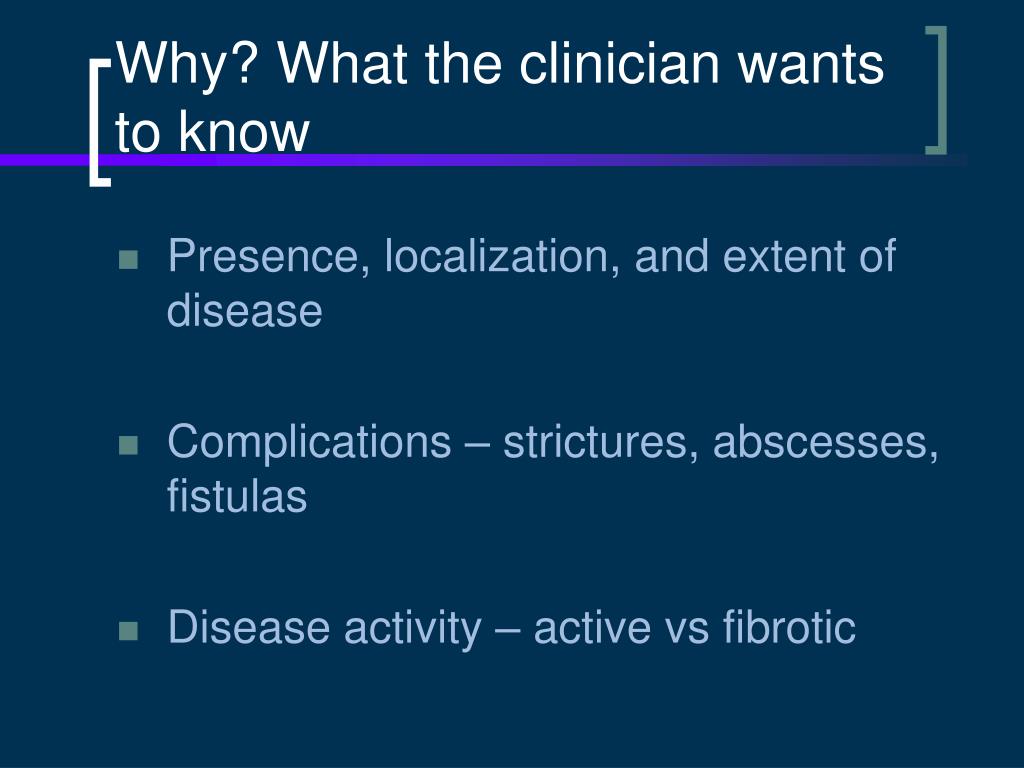 Why? What the clinician wants to know

Presence, localization, and extent of disease

Complications – strictures, abscesses, fistulas

Disease activity – active vs fibrotic